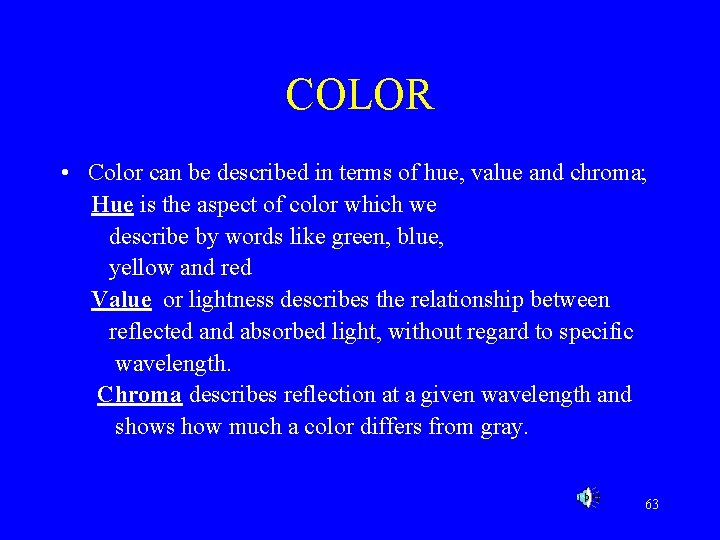 COLOR

• Color can be described in terms of hue, value and chroma;

Hue is the aspect of color which we describe by words like green, blue, yellow and red

Value or lightness describes the relationship between reflected and absorbed light, without regard to specific wavelength.

Chroma describes reflection at a given wavelength and shows how much a color differs from gray.

63